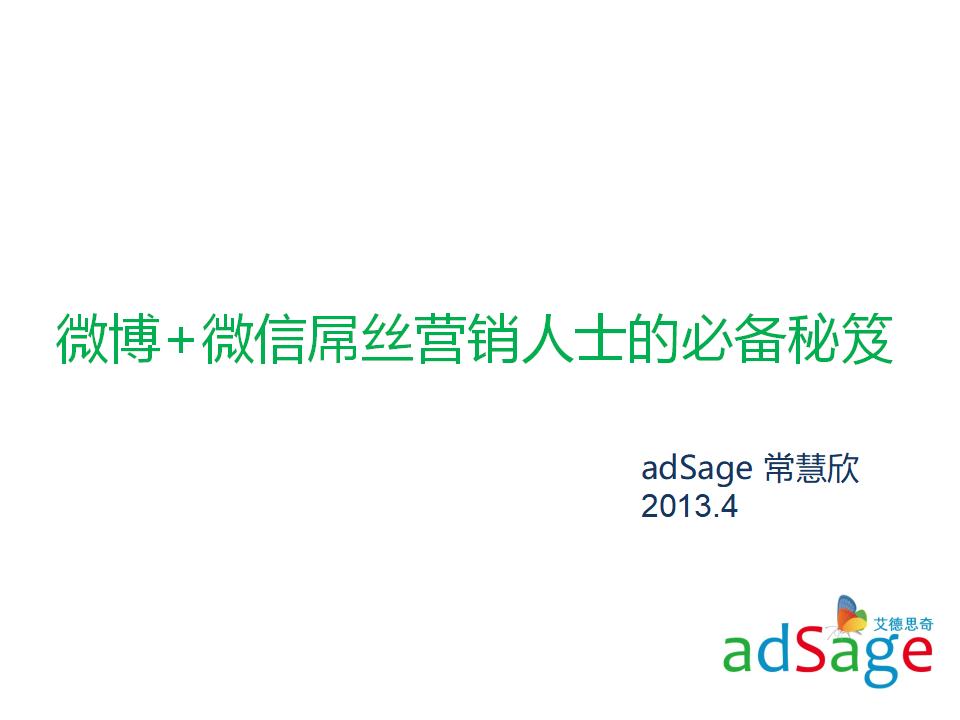 微博+微信屌丝营销人士的必备秘笈

adSage 常慧欣
2013.4

艾德思奇
adSage